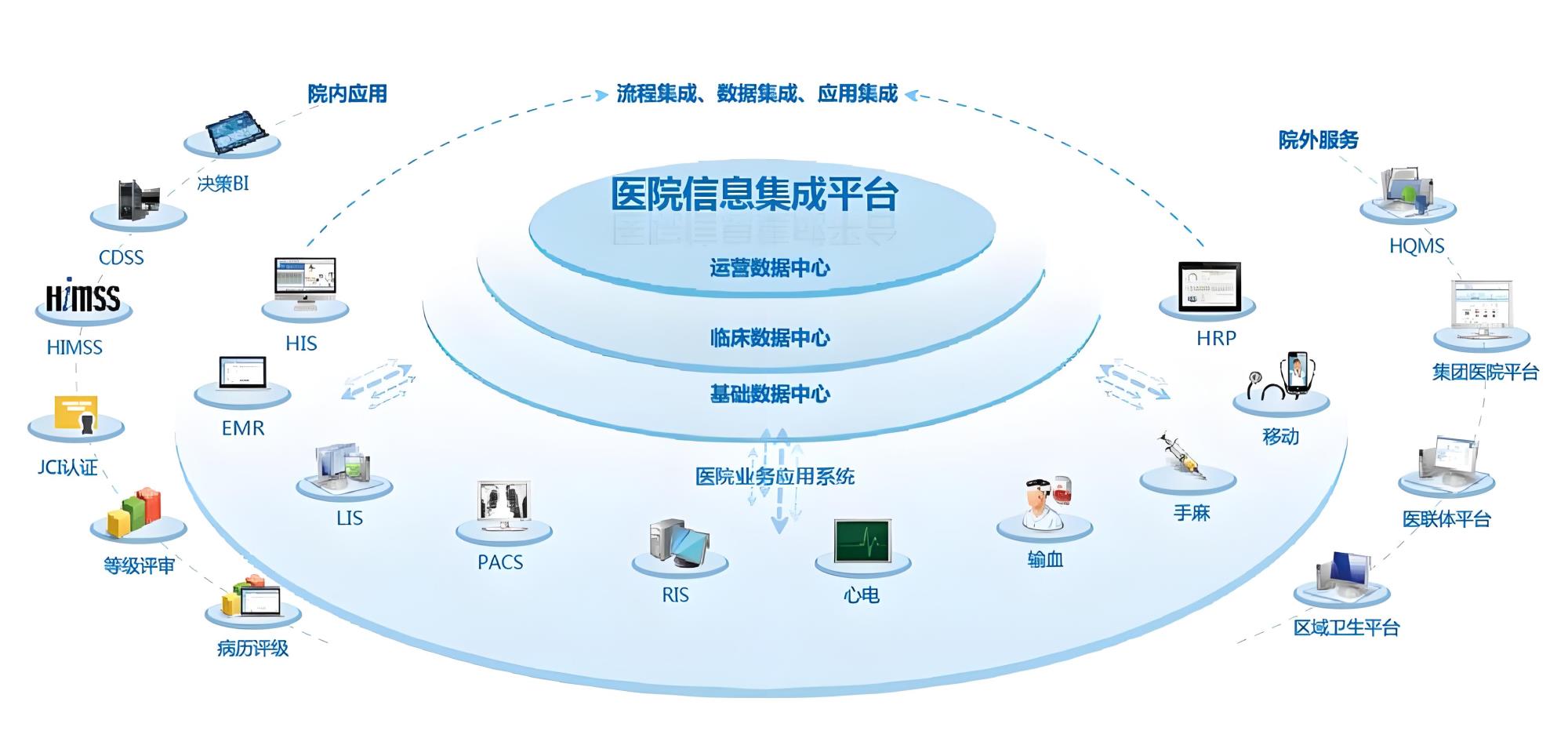 院内应用

流程集成、数据集成、应用集成

院外服务

决策BI

CDSS

HIMSS

HIMSS

JCI认证

等级评审

病历评级

医院信息集成平台

运营数据中心

临床数据中心

基础数据中心

医院业务应用系统

HIS

EMR

LIS

PACS

RIS

心电

输血

手麻

移动

HRP

HQMS

集团医院平台

医联体平台

区域卫生平台